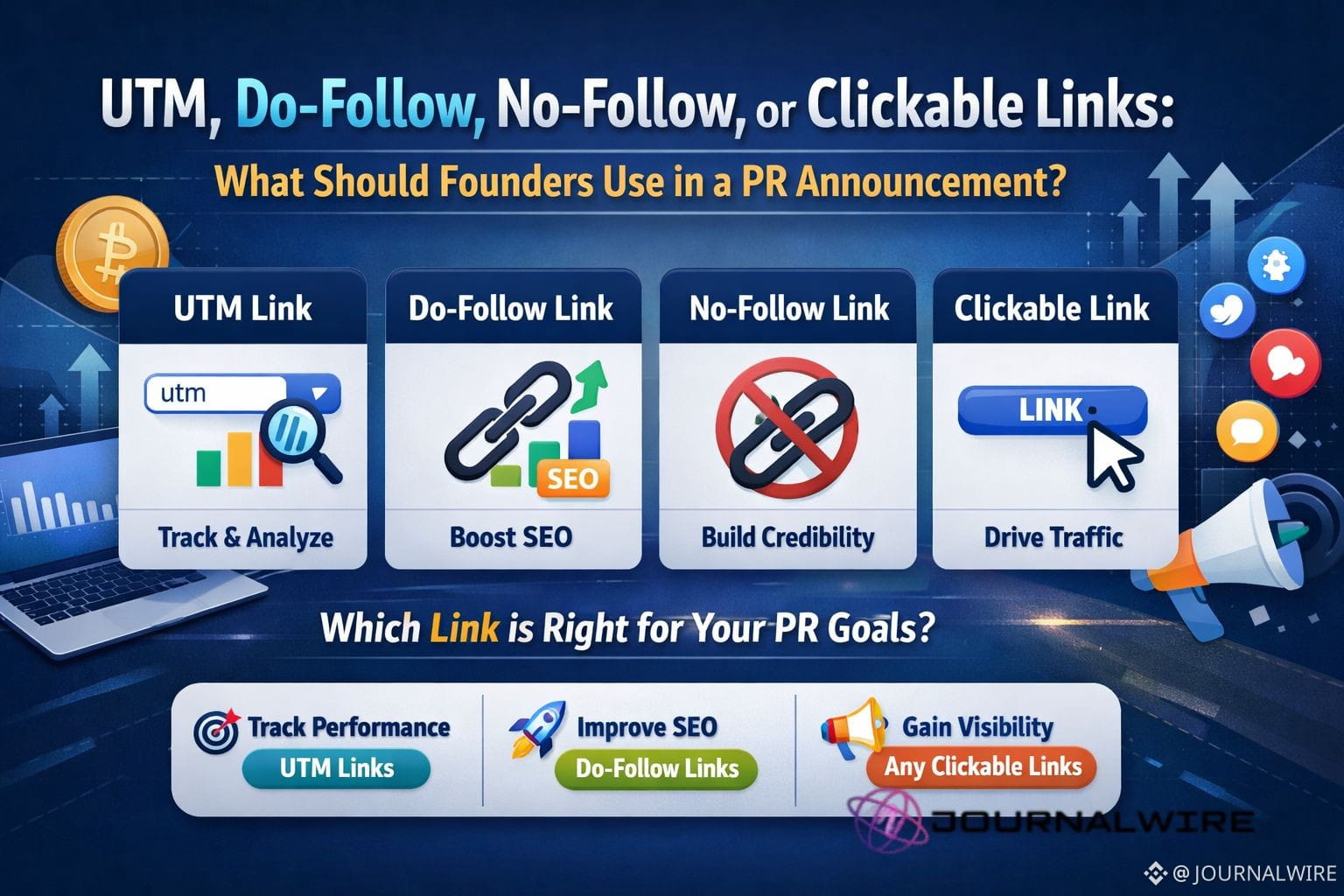 UTM, Do-Follow, No-Follow, or Clickable Links:

What Should Founders Use in a PR Announcement?

UTM Link

utm

Track & Analyze

Do-Follow Link

SEO

Boost SEO

No-Follow Link

Build Credibility

Clickable Link

LINK

Drive Traffic

Which Link is Right for Your PR Goals?

Track Performance
UTM Links

Improve SEO
Do-Follow Links

Gain Visibility
Any Clickable Links

JOURNALWIRE

@JOURNALWIRE